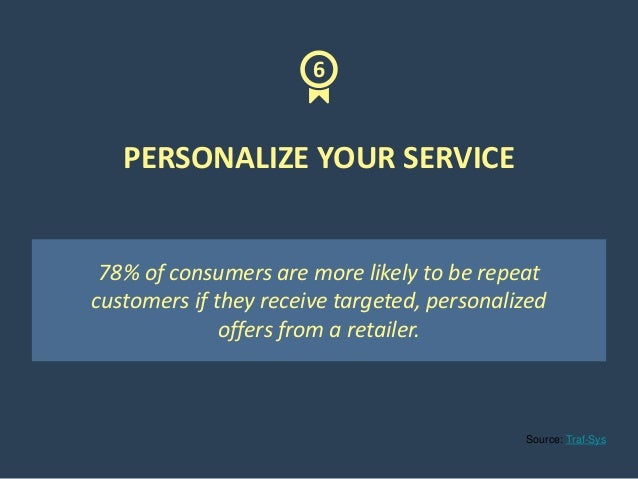 6

PERSONALIZE YOUR SERVICE

78% of consumers are more likely to be repeat customers if they receive targeted, personalized offers from a retailer.

Source: Traf-Sys